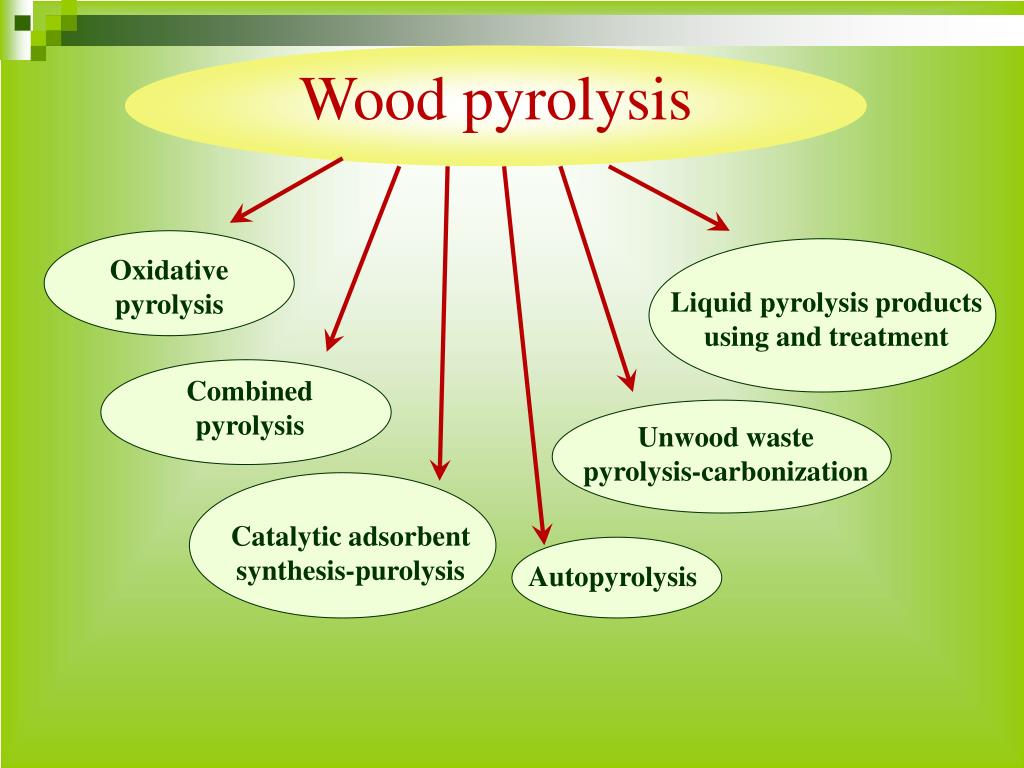 Wood pyrolysis

Oxidative pyrolysis

Combined pyrolysis

Catalytic adsorbent synthesis-purolysis

Autopyrolysis

Unwood waste pyrolysis-carbonization

Liquid pyrolysis products using and treatment